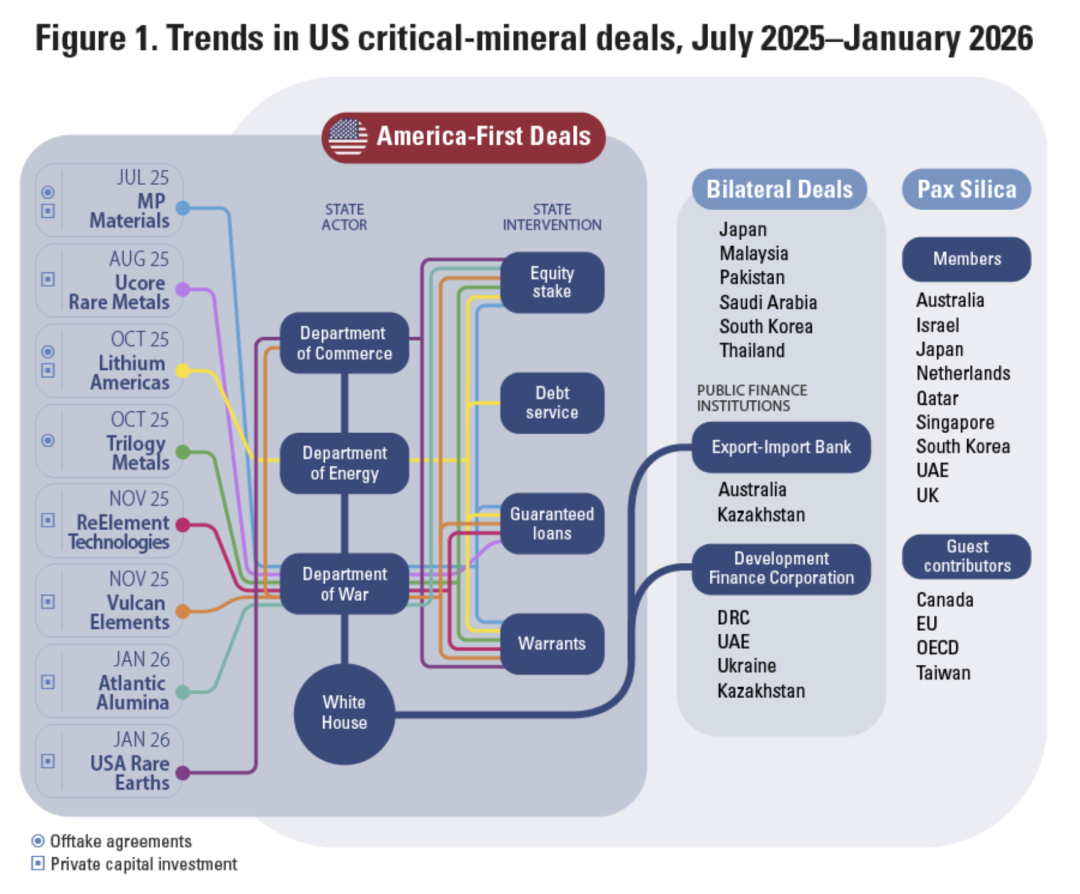 Figure 1. Trends in US critical-mineral deals, July 2025–January 2026

America-First Deals

JUL 25
MP Materials

AUG 25
Ucore Rare Metals

OCT 25
Lithium Americas

OCT 25
Trilogy Metals

NOV 25
ReElement Technologies

NOV 25
Vulcan Elements

JAN 26
Atlantic Alumina

JAN 26
USA Rare Earths

STATE ACTOR

Department of Commerce

Department of Energy

Department of War

White House

STATE INTERVENTION

Equity stake

Debt service

Guaranteed loans

Warrants

Bilateral Deals

Japan
Malaysia
Pakistan
Saudi Arabia
South Korea
Thailand

PUBLIC FINANCE INSTITUTIONS

Export-Import Bank

Australia
Kazakhstan

Development Finance Corporation

DRC
UAE
Ukraine
Kazakhstan

Pax Silica

Members

Australia
Israel
Japan
Netherlands
Qatar
Singapore
South Korea
UAE
UK

Guest contributors

Canada
EU
OECD
Taiwan

Offtake agreements
Private capital investment